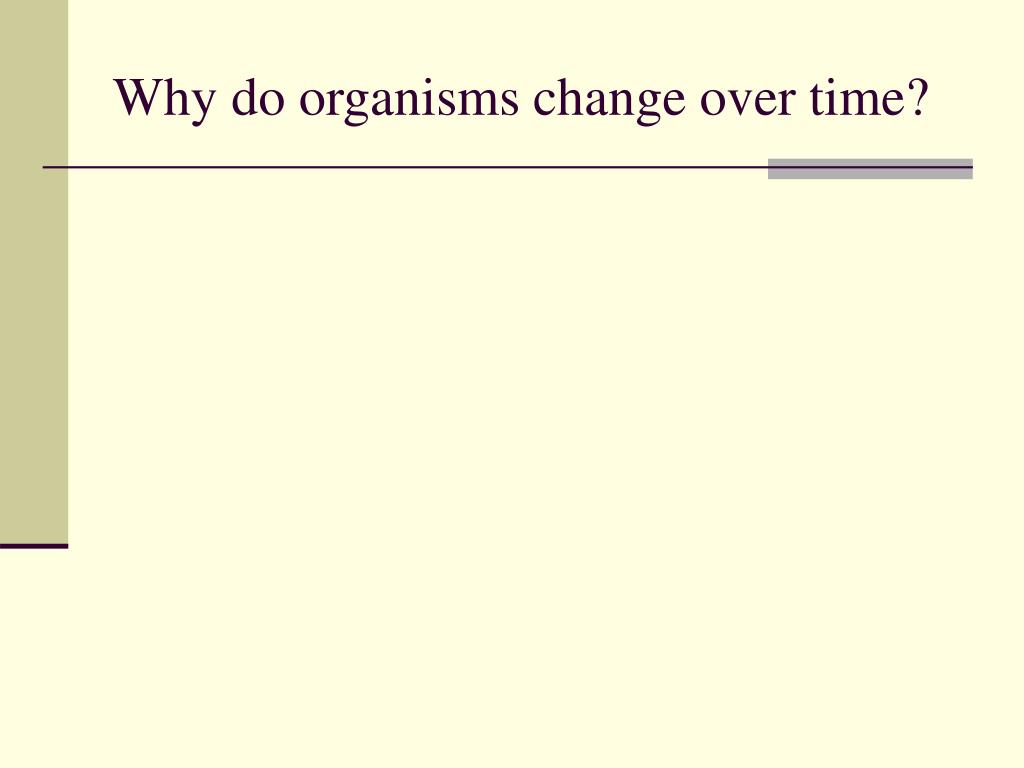 Why do organisms change over time?